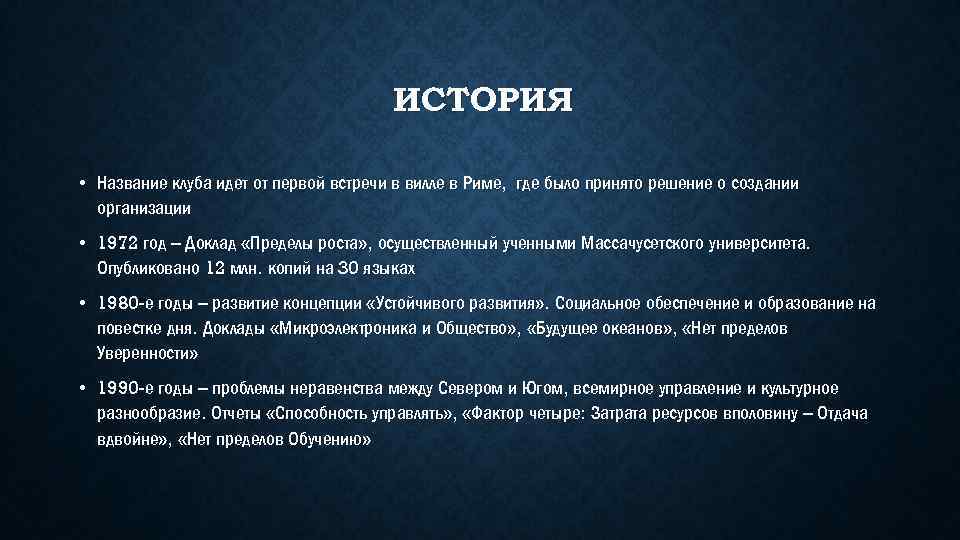 ИСТОРИЯ

• Название клуба идет от первой встречи в вилле в Риме, где было принято решение о создании организации

• 1972 год – Доклад «Пределы роста», осуществленный ученными Массачусетского университета. Опубликовано 12 млн. копий на 30 языках

• 1980-е годы – развитие концепции «Устойчивого развития». Социальное обеспечение и образование на повестке дня. Доклады «Микроэлектроника и Общество», «Будущее океанов», «Нет пределов Уверенности»

• 1990-е годы – проблемы неравенства между Севером и Югом, всемирное управление и культурное разнообразие. Отчеты «Способность управлять», «Фактор четыре: Затрата ресурсов вполовину – Отдача вдвойне», «Нет пределов Обучению»